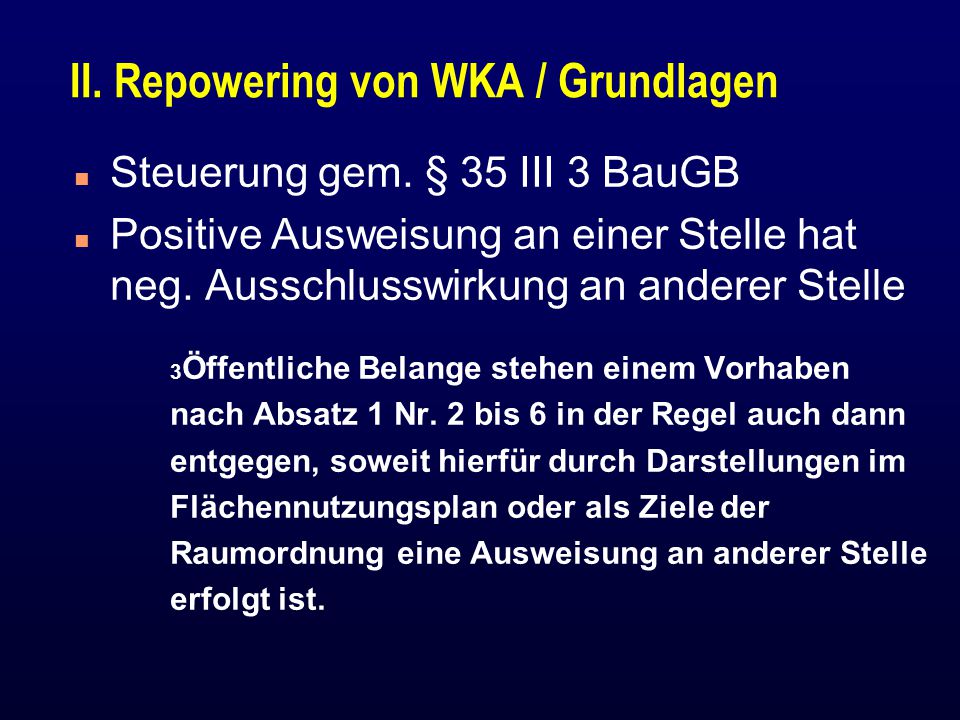 II. Repowering von WKA / Grundlagen

Steuerung gem. § 35 III 3 BauGB

Positive Ausweisung an einer Stelle hat neg. Ausschlusswirkung an anderer Stelle

3Öffentliche Belange stehen einem Vorhaben nach Absatz 1 Nr. 2 bis 6 in der Regel auch dann entgegen, soweit hierfür durch Darstellungen im Flächennutzungsplan oder als Ziele der Raumordnung eine Ausweisung an anderer Stelle erfolgt ist.